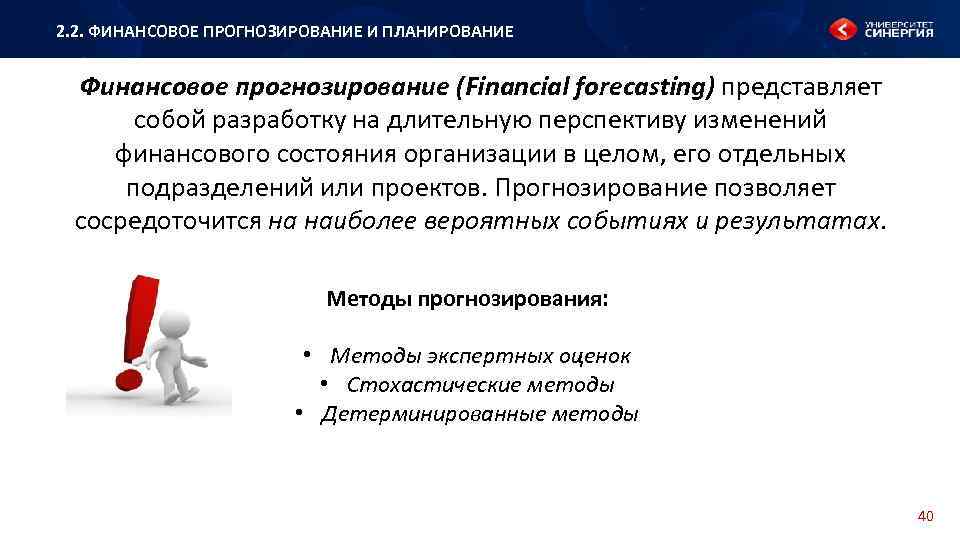 2.2. ФИНАНСОВОЕ ПРОГНОЗИРОВАНИЕ И ПЛАНИРОВАНИЕ

УНИВЕРСИТЕТ СИНЕРГИЯ

Финансовое прогнозирование (Financial forecasting) представляет собой разработку на длительную перспективу изменений финансового состояния организации в целом, его отдельных подразделений или проектов. Прогнозирование позволяет сосредоточится на наиболее вероятных событиях и результатах.

Методы прогнозирования:

• Методы экспертных оценок
• Стохастические методы
• Детерминированные методы

40